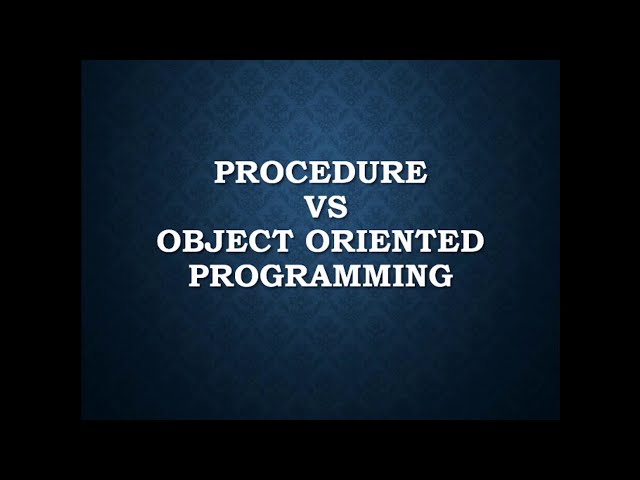 PROCEDURE
VS
OBJECT ORIENTED
PROGRAMMING